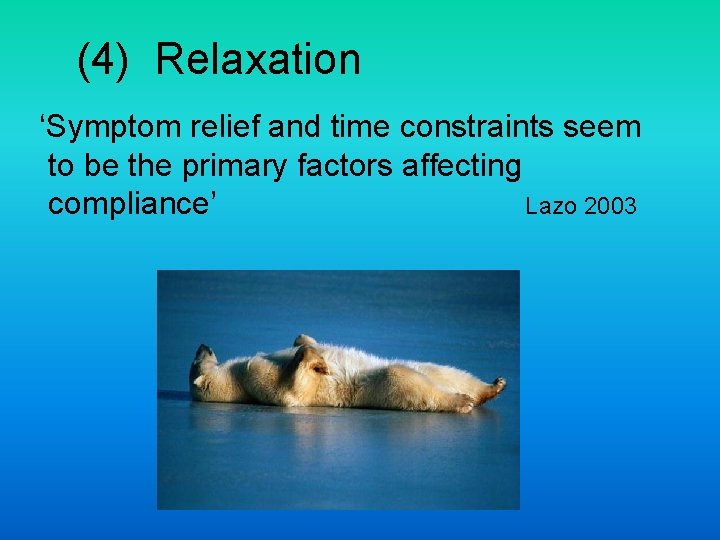 (4) Relaxation

‘Symptom relief and time constraints seem to be the primary factors affecting compliance’ Lazo 2003